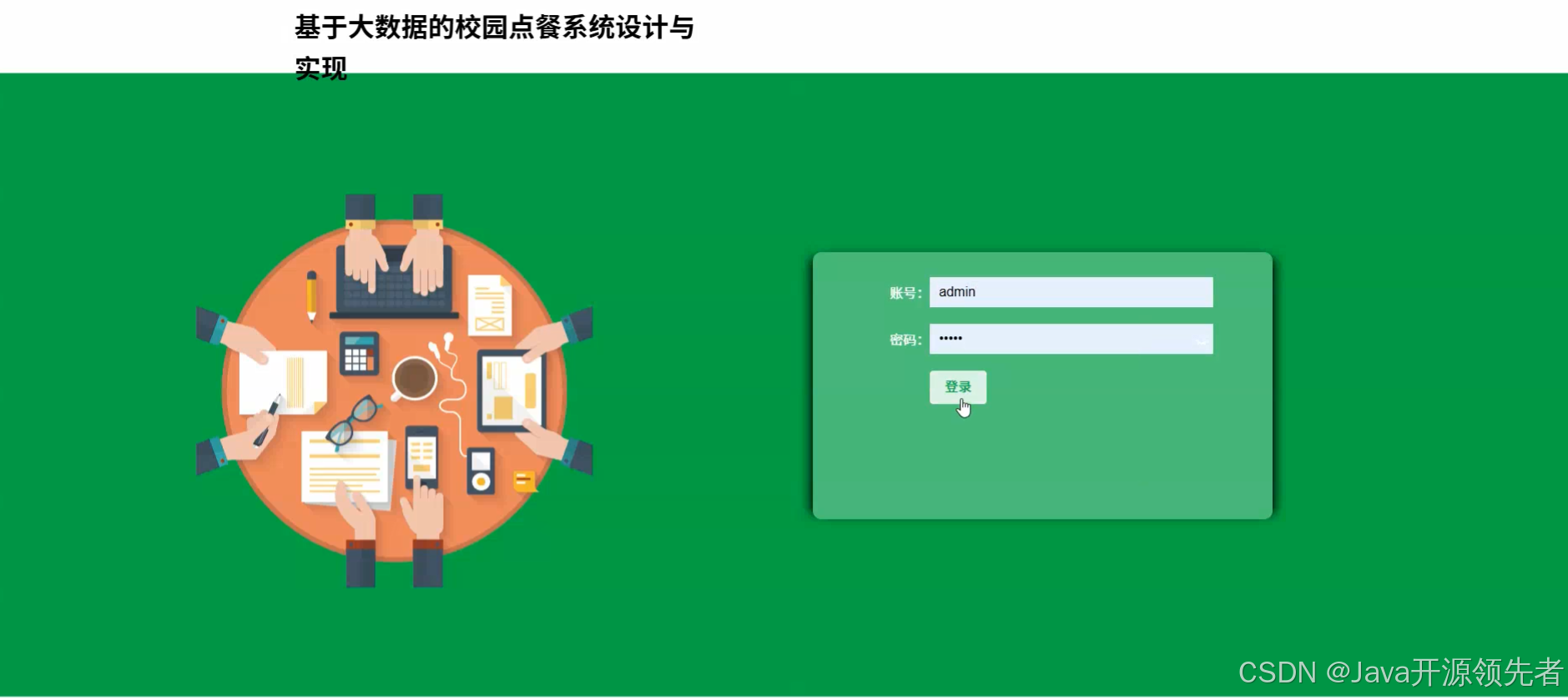 基于大数据的校园点餐系统设计与实现

账号: admin

密码: •••••

登录

CSDN @Java开源领先者